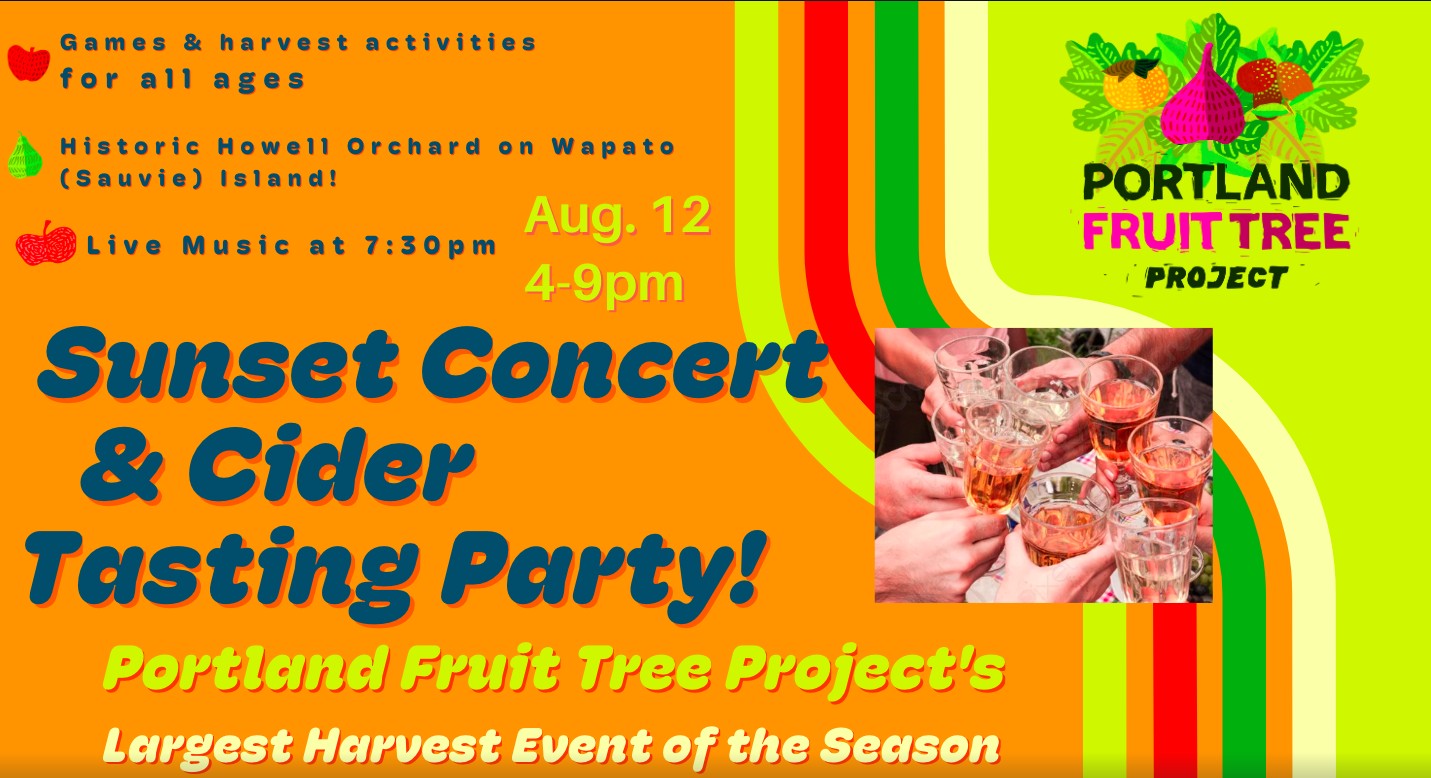 Games & harvest activities for all ages

Historic Howell Orchard on Wapato (Sauvie) Island!

Live Music at 7:30pm

Aug. 12
4-9pm

PORTLAND FRUIT TREE PROJECT

Sunset Concert & Cider Tasting Party!

Portland Fruit Tree Project's

Largest Harvest Event of the Season